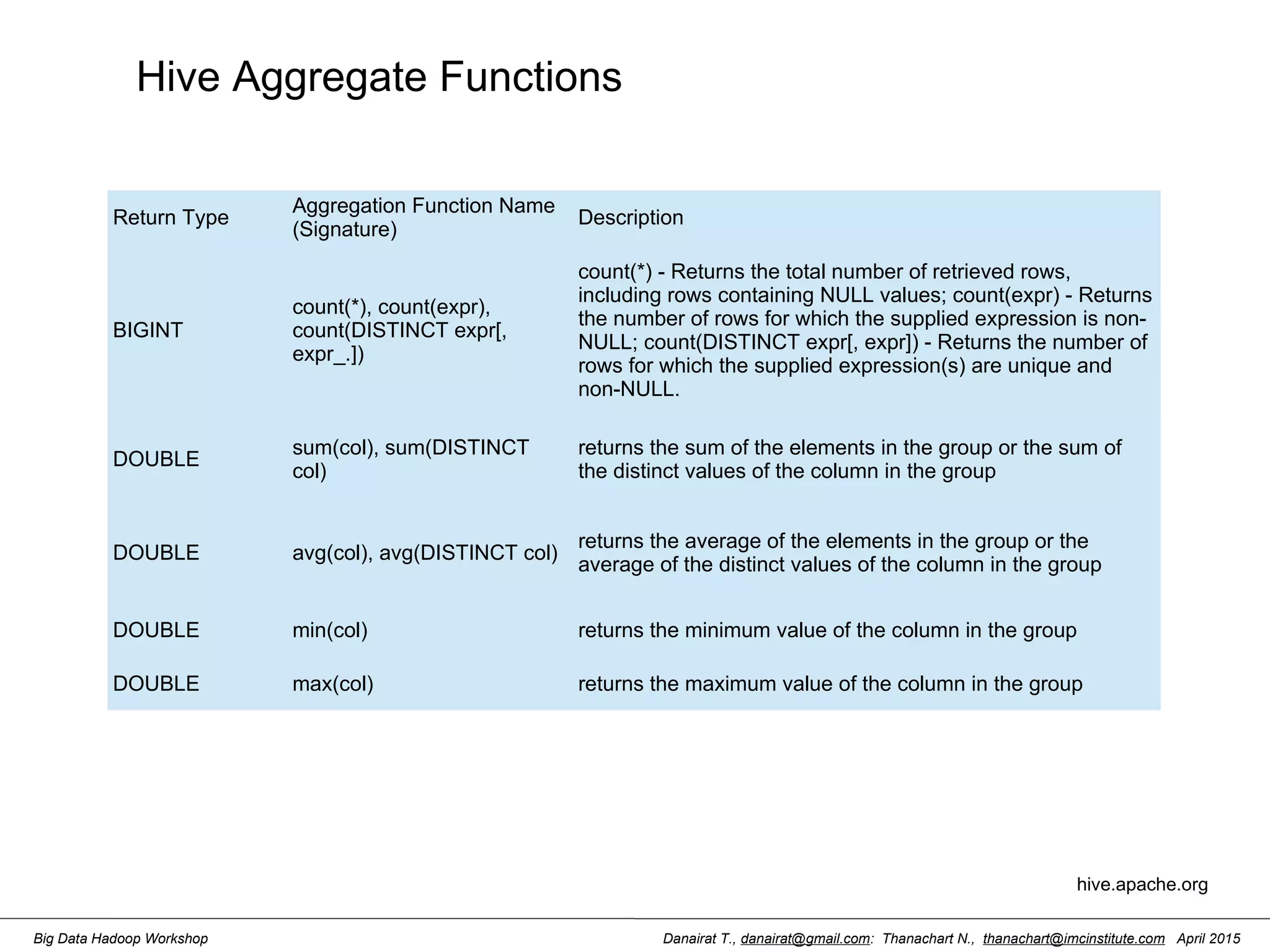 Hive Aggregate Functions

| Return Type | Aggregation Function Name (Signature) | Description |
|---|---|---|
| BIGINT | count(*), count(expr), count(DISTINCT expr[, expr_.]) | count(*) - Returns the total number of retrieved rows, including rows containing NULL values; count(expr) - Returns the number of rows for which the supplied expression is non-NULL; count(DISTINCT expr[, expr]) - Returns the number of rows for which the supplied expression(s) are unique and non-NULL. |
| DOUBLE | sum(col), sum(DISTINCT col) | returns the sum of the elements in the group or the sum of the distinct values of the column in the group |
| DOUBLE | avg(col), avg(DISTINCT col) | returns the average of the elements in the group or the average of the distinct values of the column in the group |
| DOUBLE | min(col) | returns the minimum value of the column in the group |
| DOUBLE | max(col) | returns the maximum value of the column in the group |

hive.apache.org

Big Data Hadoop Workshop

Danairat T., danairat@gmail.com: Thanachart N., thanachart@imcinstitute.com April 2015